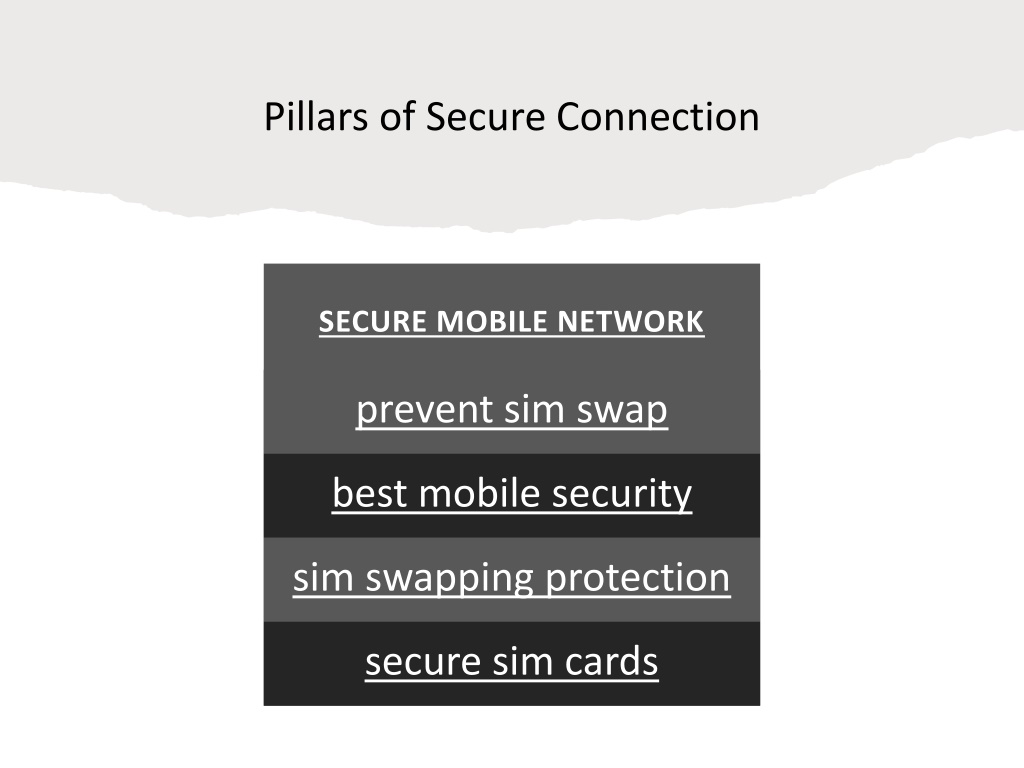 Pillars of Secure Connection

SECURE MOBILE NETWORK

prevent sim swap

best mobile security

sim swapping protection

secure sim cards